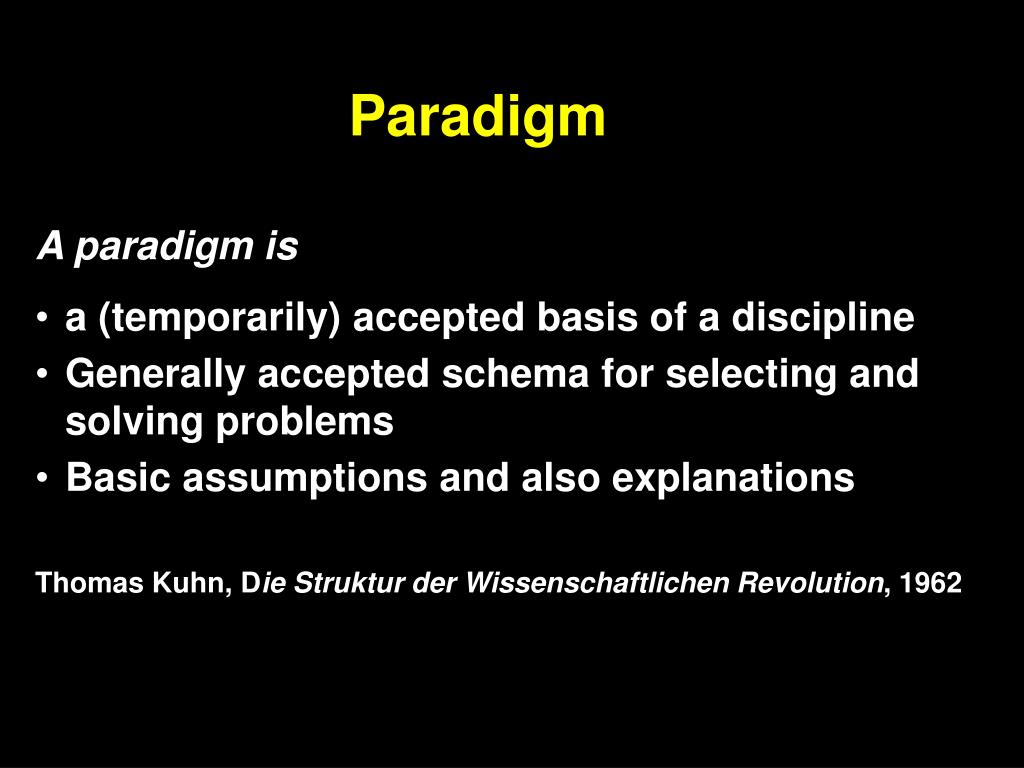 Paradigm

A paradigm is

• a (temporarily) accepted basis of a discipline
• Generally accepted schema for selecting and solving problems
• Basic assumptions and also explanations

Thomas Kuhn, Die Struktur der Wissenschaftlichen Revolution, 1962